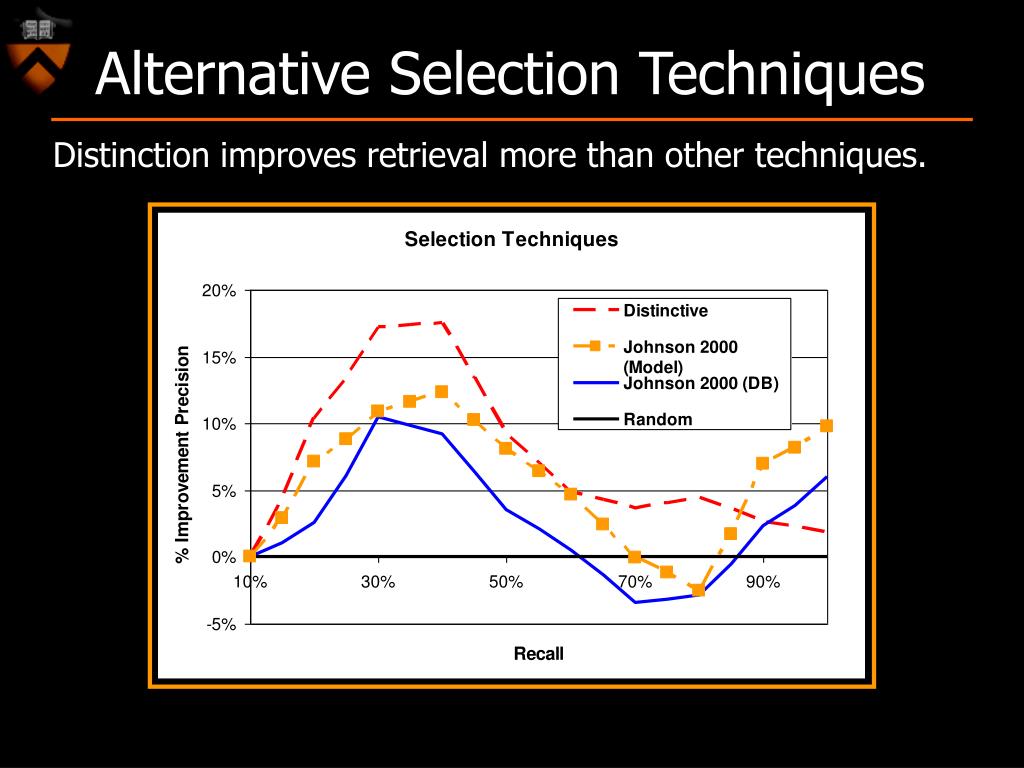 Alternative Selection Techniques

Distinction improves retrieval more than other techniques.

Selection Techniques

20%
15%
10%
5%
0%
-5%

% Improvement Precision

10%
30%
50%
70%
90%

Recall

Distinctive
Johnson 2000 (Model)
Johnson 2000 (DB)
Random